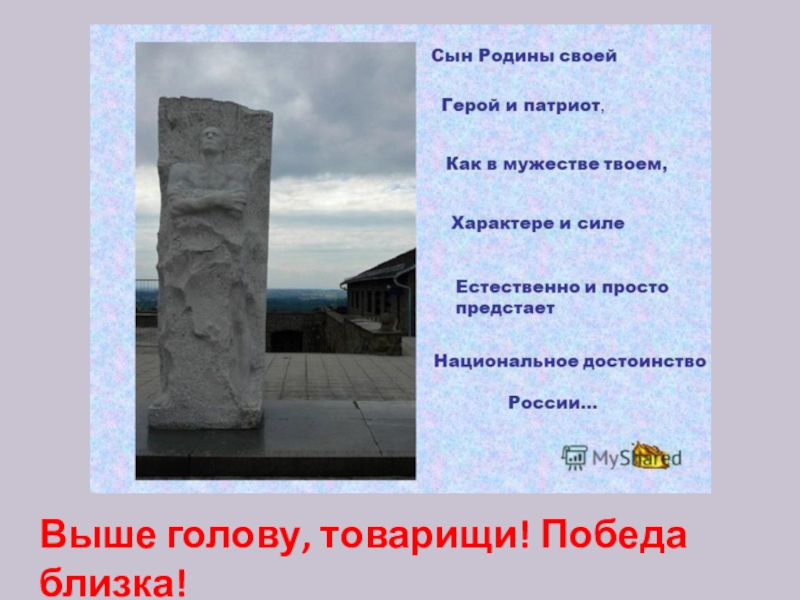 Сын Родины своей

Герой и патриот,

Как в мужестве твоем,

Характере и силе

Естественно и просто предстает

Национальное достоинство

России...

MyShared

Выше голову, товарищи! Победа близка!